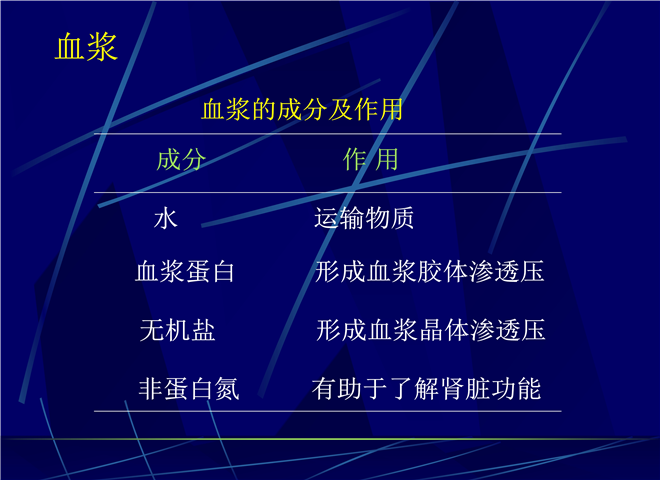 血浆

血浆的成分及作用

| 成分 | 作 用 |
|---|---|
| 水 | 运输物质 |
| 血浆蛋白 | 形成血浆胶体渗透压 |
| 无机盐 | 形成血浆晶体渗透压 |
| 非蛋白氮 | 有助于了解肾脏功能 |